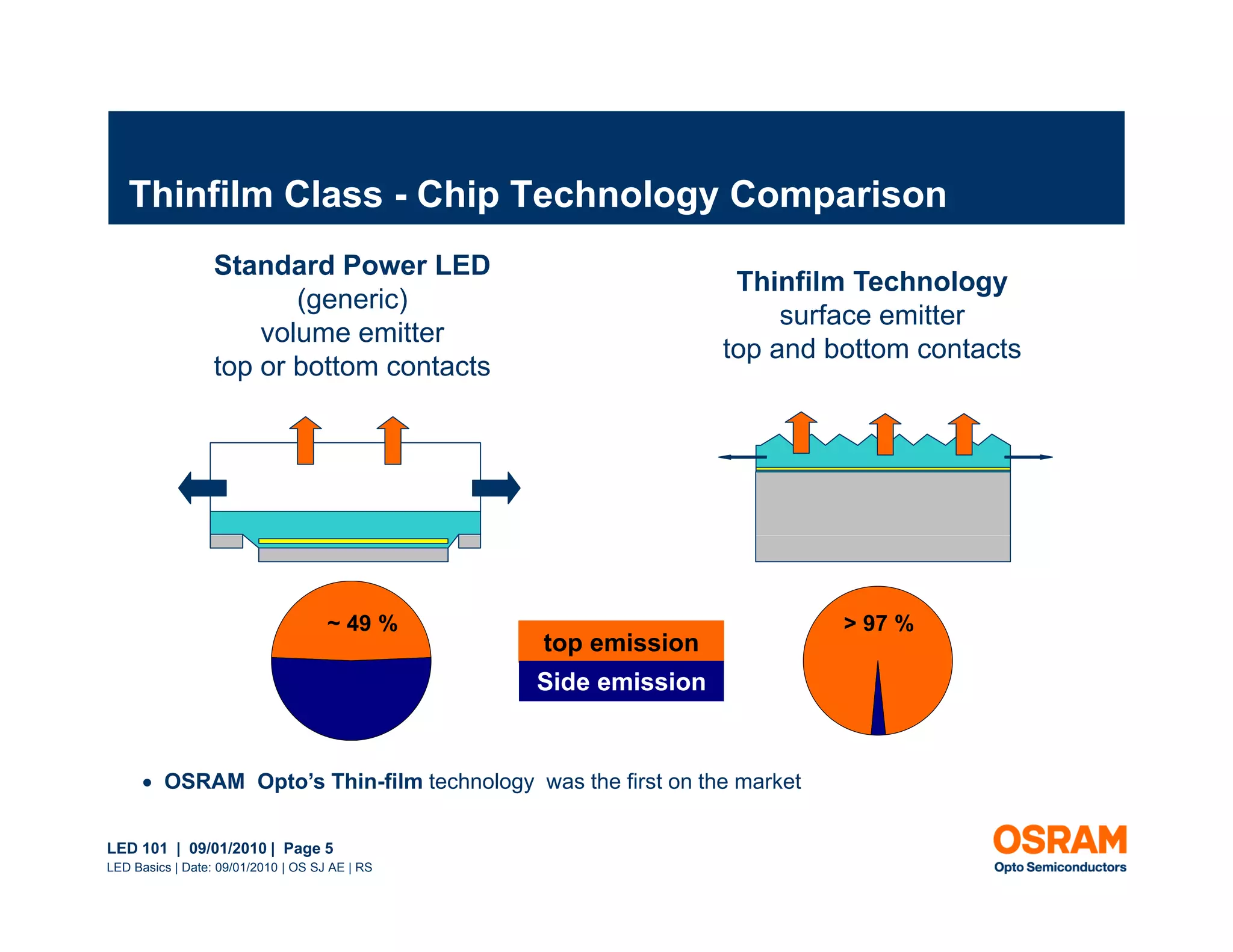 Thinfilm Class - Chip Technology Comparison

Standard Power LED
(generic)
volume emitter
top or bottom contacts

Thinfilm Technology
surface emitter
top and bottom contacts

~ 49 %

top emission
Side emission

> 97 %

• OSRAM Opto's Thin-film technology was the first on the market

LED 101 | 09/01/2010 | Page 5
LED Basics | Date: 09/01/2010 | OS SJ AE | RS

OSRAM
Opto Semiconductors